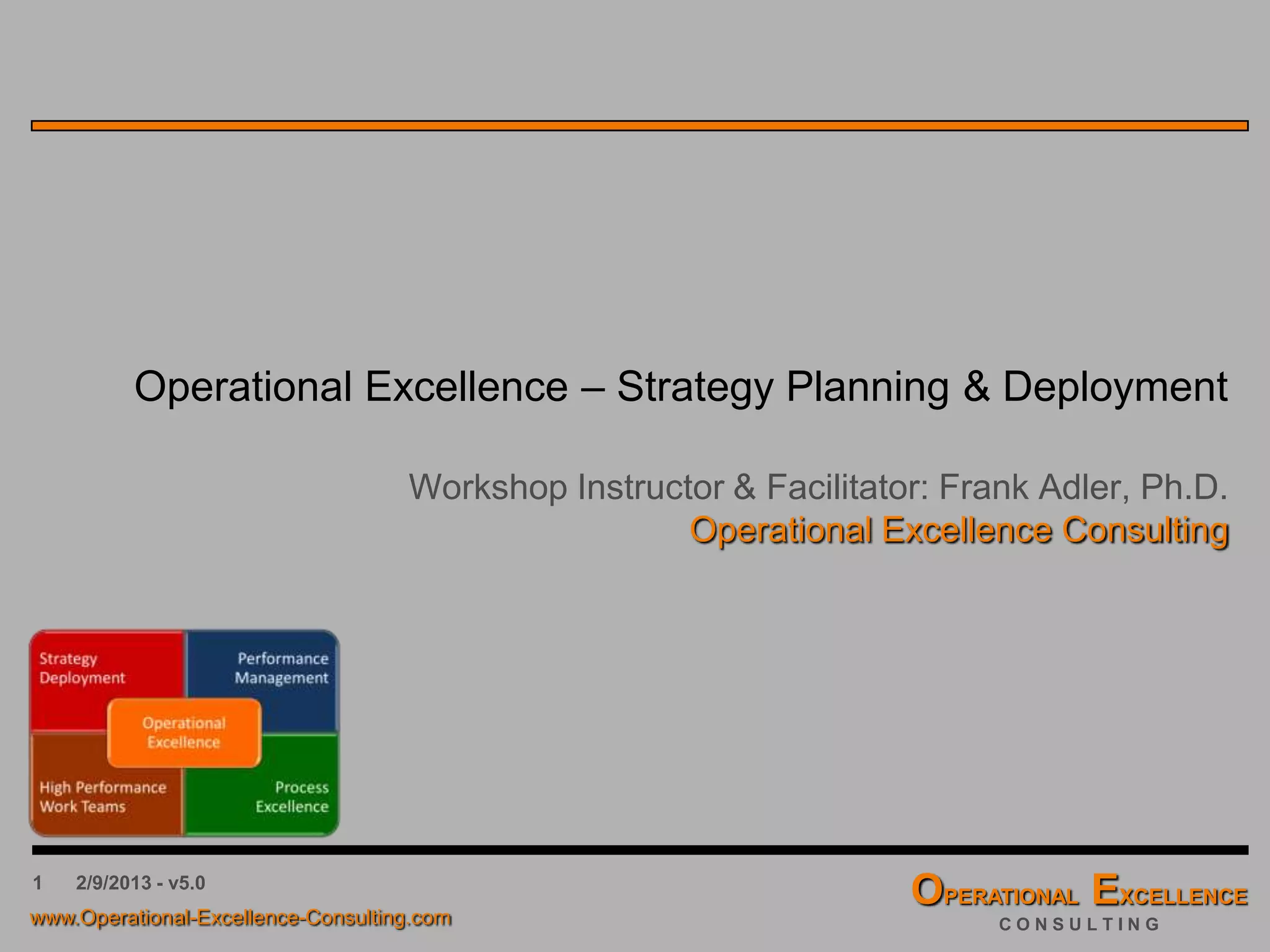 Operational Excellence – Strategy Planning & Deployment

Workshop Instructor & Facilitator: Frank Adler, Ph.D.
Operational Excellence Consulting

Strategy Deployment

Performance Management

Operational Excellence

High Performance Work Teams

Process Excellence

1 2/9/2013 - v5.0

www.Operational-Excellence-Consulting.com

OPERATIONAL EXCELLENCE
CONSULTING